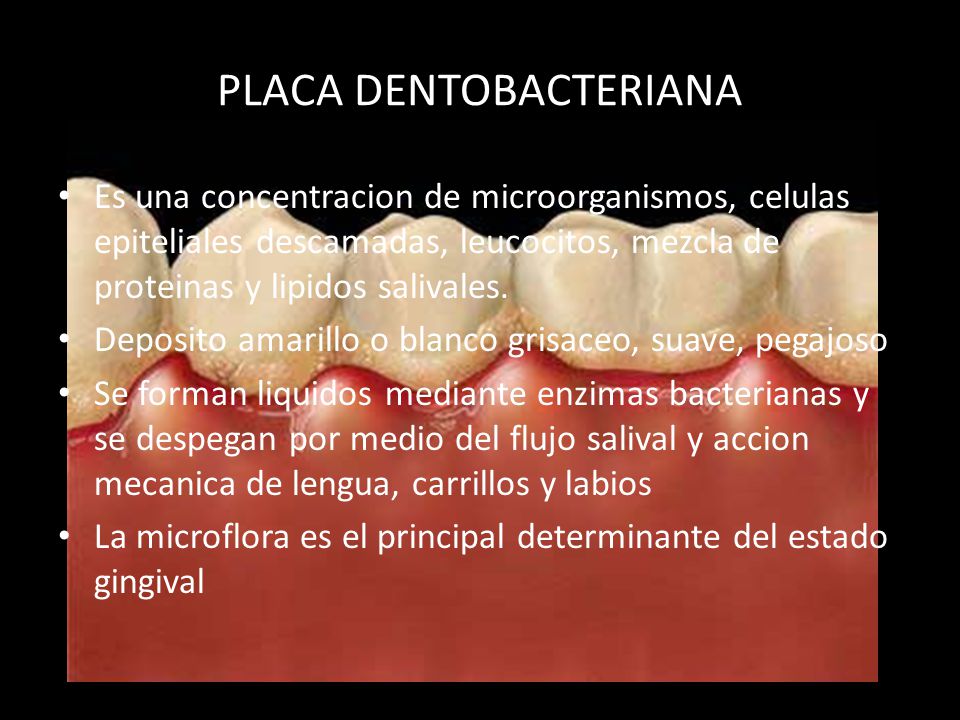 PLACA DENTOBACTERIANA

• Es una concentracion de microorganismos, celulas epiteliales descamadas, leucocitos, mezcla de proteinas y lipidos salivales.

• Deposito amarillo o blanco grisaceo, suave, pegajoso

• Se forman liquidos mediante enzimas bacterianas y se despegan por medio del flujo salival y accion mecanica de lengua, carrillos y labios

• La microflora es el principal determinante del estado gingival